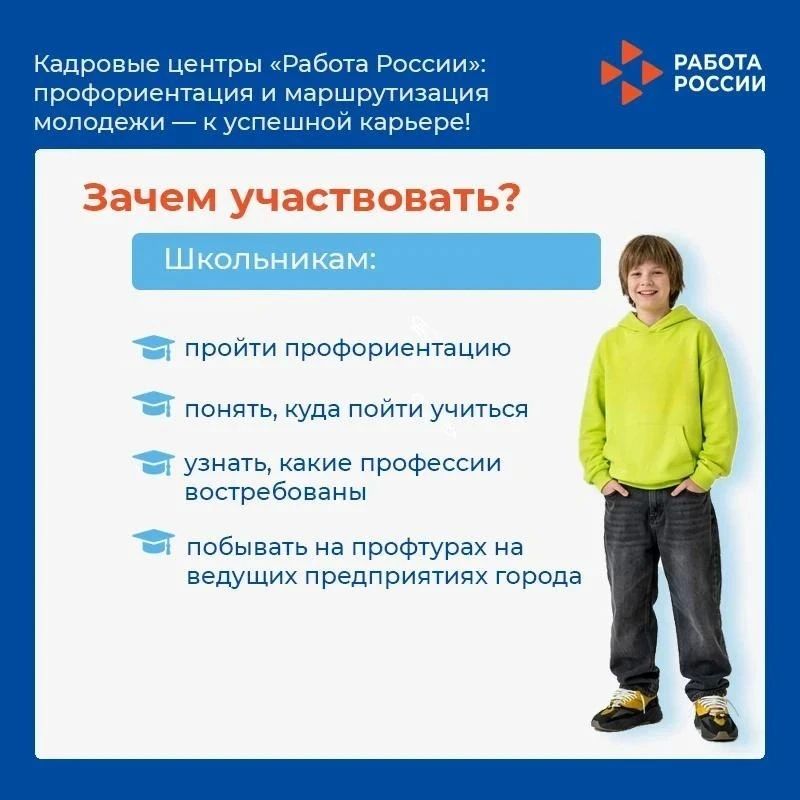 Кадровые центры «Работа России»: профориентация и маршрутизация молодежи — к успешной карьере!

РАБОТА РОССИИ

Зачем участвовать?

Школьникам:

пройти профориентацию

понять, куда пойти учиться

узнать, какие профессии востребованы

побывать на профтурах на ведущих предприятиях города